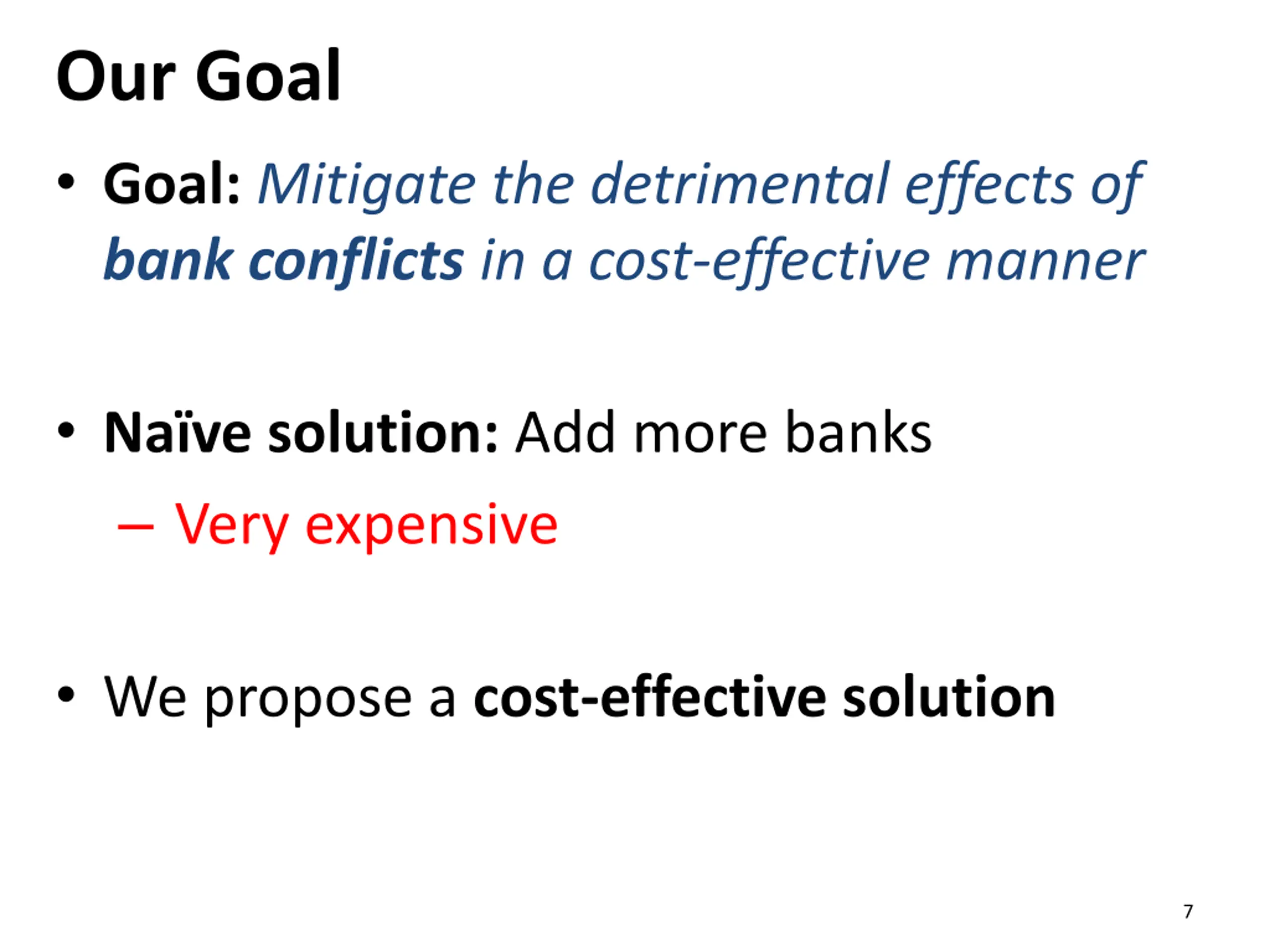 Our Goal

• Goal: Mitigate the detrimental effects of bank conflicts in a cost-effective manner

• Naïve solution: Add more banks
– Very expensive

• We propose a cost-effective solution

7